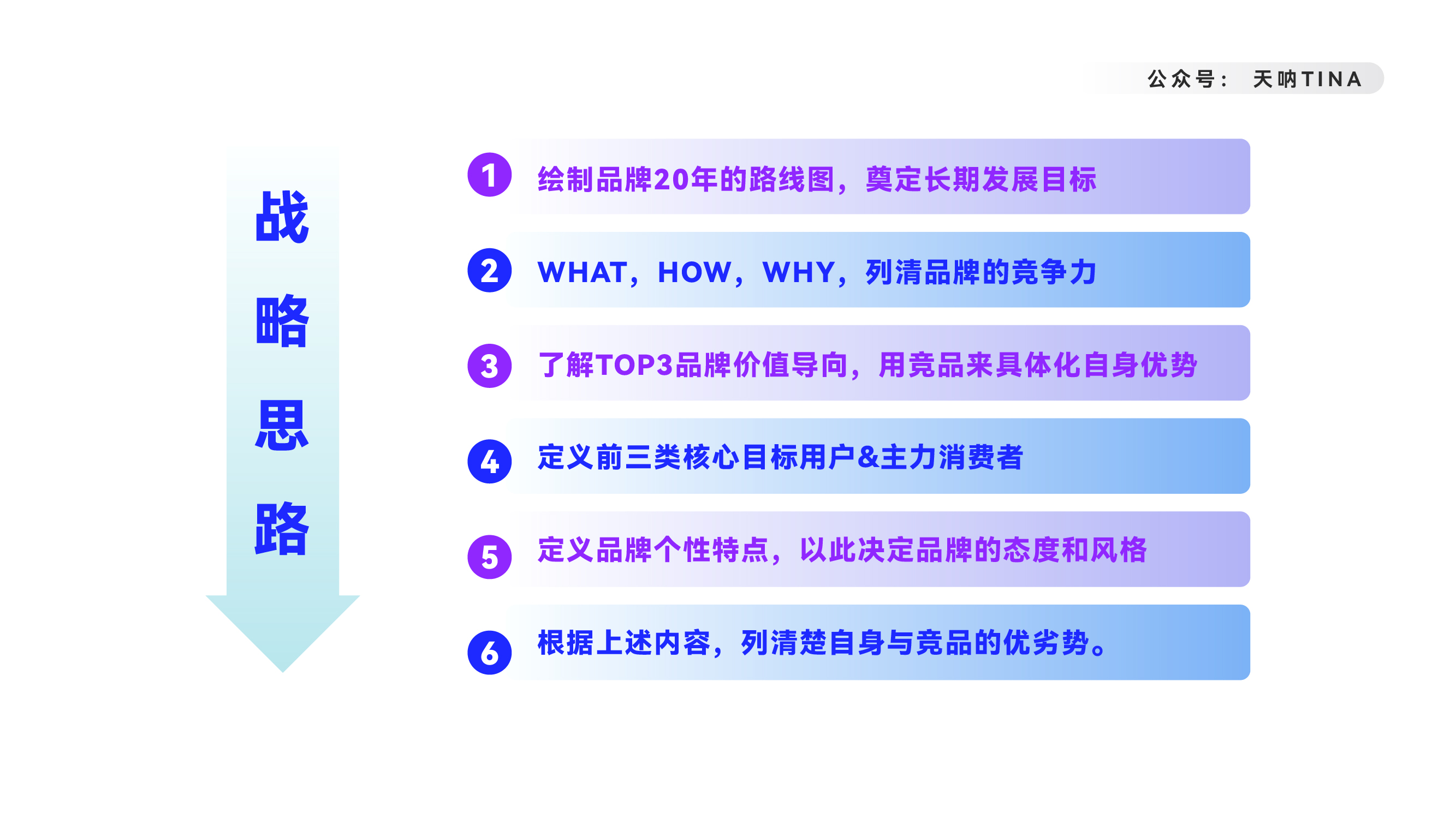 公众号： 天呐TINA

战略思路

1 绘制品牌20年的路线图，奠定长期发展目标

2 WHAT，HOW，WHY，列清品牌的竞争力

3 了解TOP3品牌价值导向，用竞品来具体化自身优势

4 定义前三类核心目标用户&主力消费者

5 定义品牌个性特点，以此决定品牌的态度和风格

6 根据上述内容，列清楚自身与竞品的优劣势。